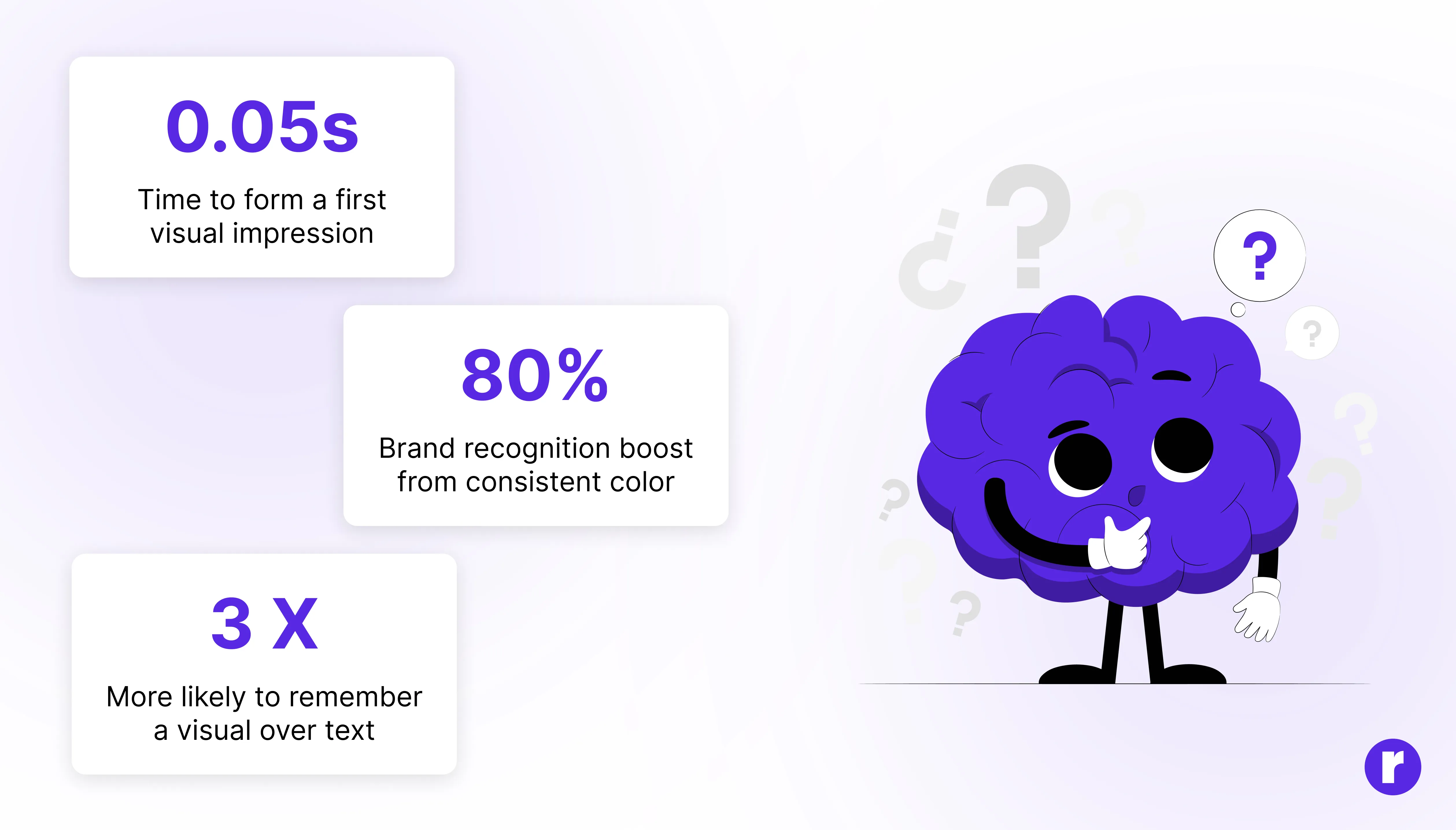 0.05s

Time to form a first visual impression

80%

Brand recognition boost from consistent color

3 X

More likely to remember a visual over text

¿ ? ? ? ? ? ? ? ?

r